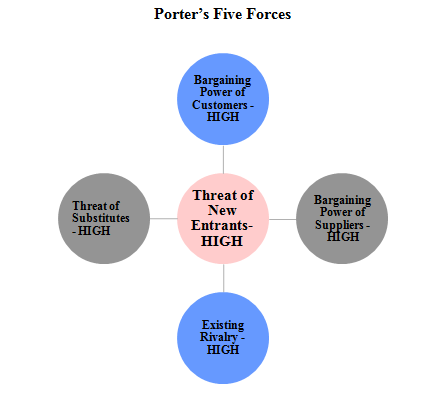 Porter's Five Forces

Bargaining Power of Customers - HIGH

Threat of Substitutes - HIGH

Threat of New Entrants- HIGH

Bargaining Power of Suppliers - HIGH

Existing Rivalry - HIGH